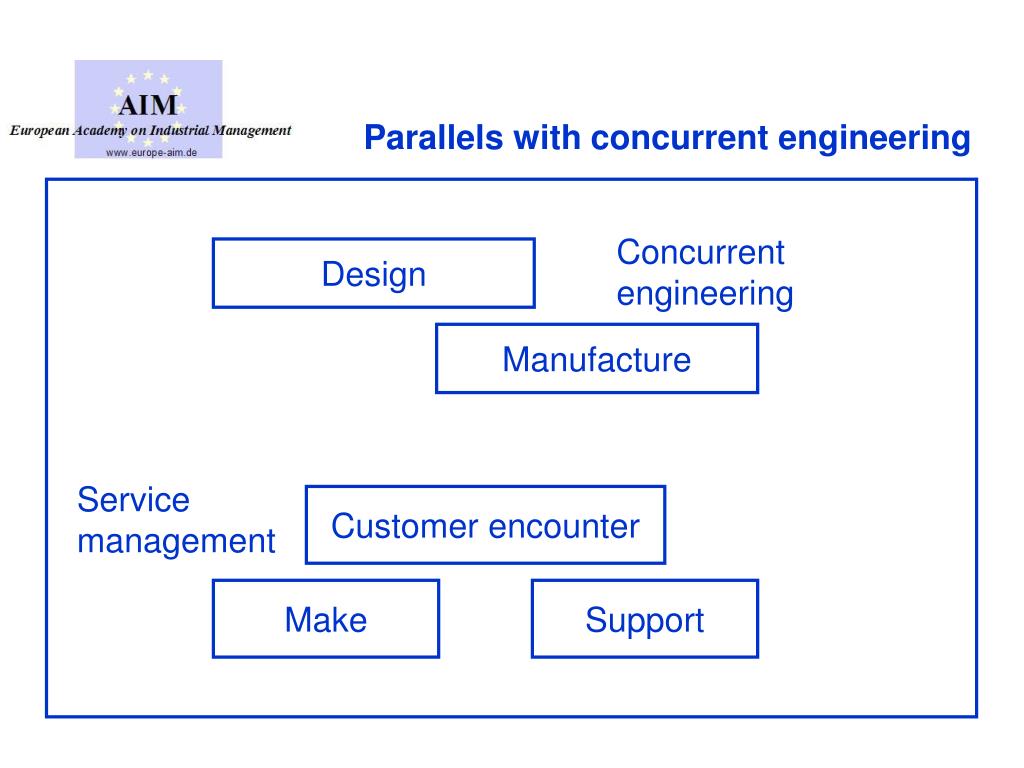 AIM
European Academy on Industrial Management
www.europe-aim.de

Parallels with concurrent engineering

Design

Concurrent engineering

Manufacture

Service management

Customer encounter

Make

Support